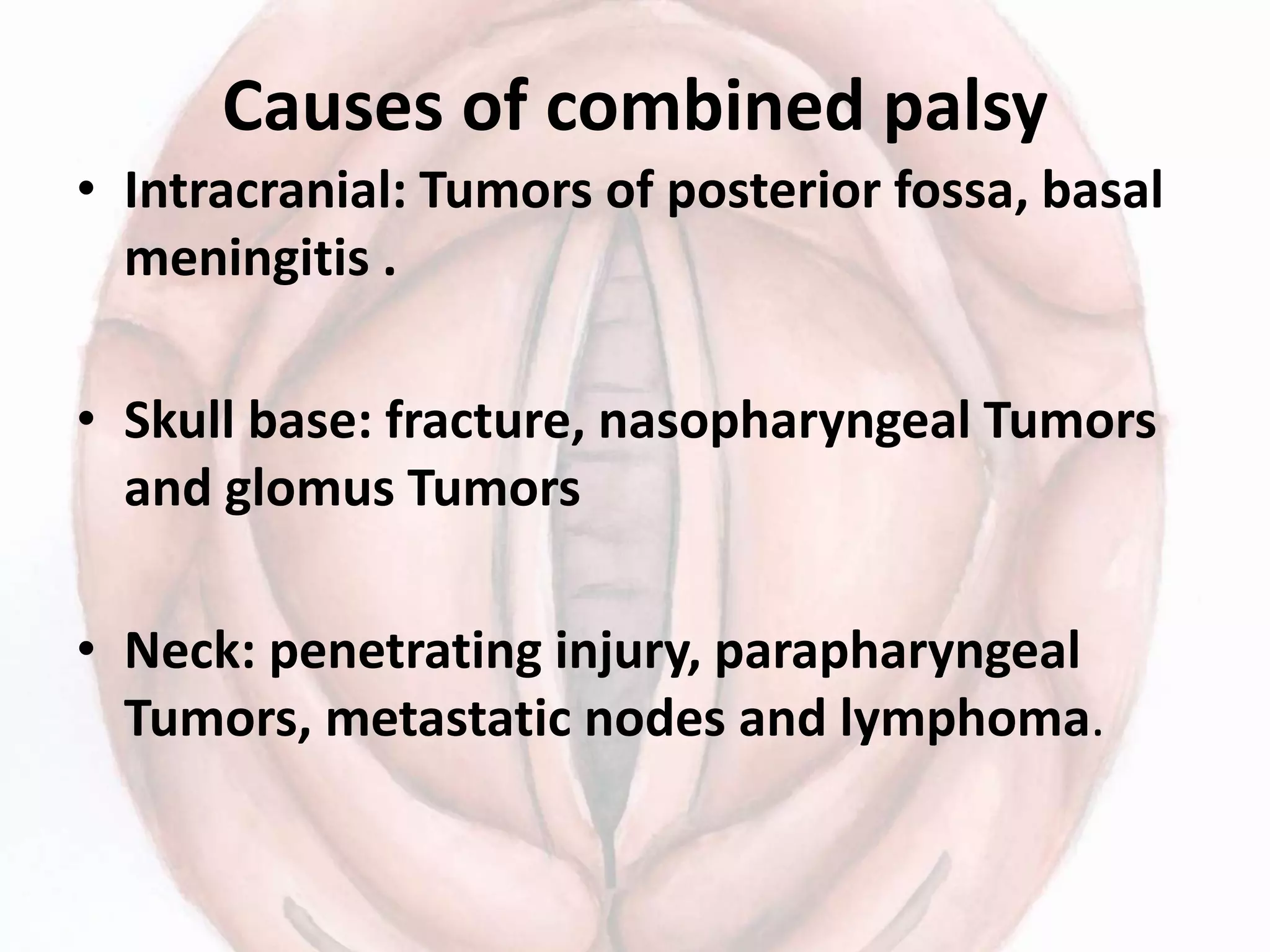 Causes of combined palsy

• Intracranial: Tumors of posterior fossa, basal meningitis .

• Skull base: fracture, nasopharyngeal Tumors and glomus Tumors

• Neck: penetrating injury, parapharyngeal Tumors, metastatic nodes and lymphoma.